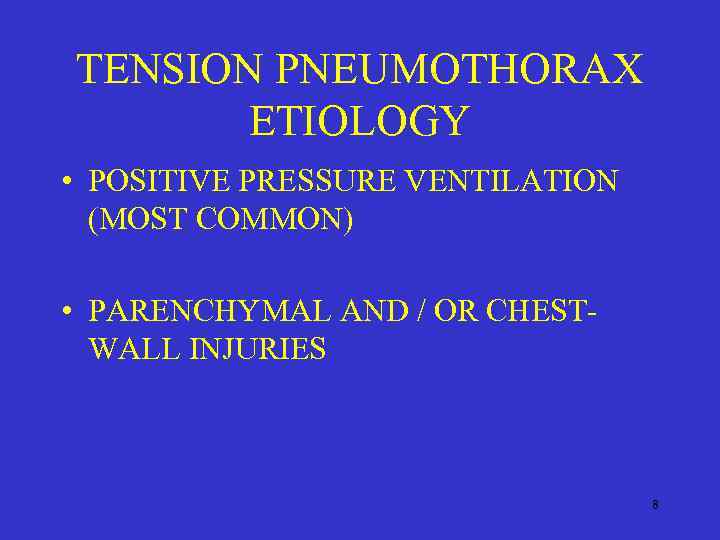 TENSION PNEUMOTHORAX ETIOLOGY

• POSITIVE PRESSURE VENTILATION (MOST COMMON)

• PARENCHYMAL AND / OR CHEST-WALL INJURIES

8